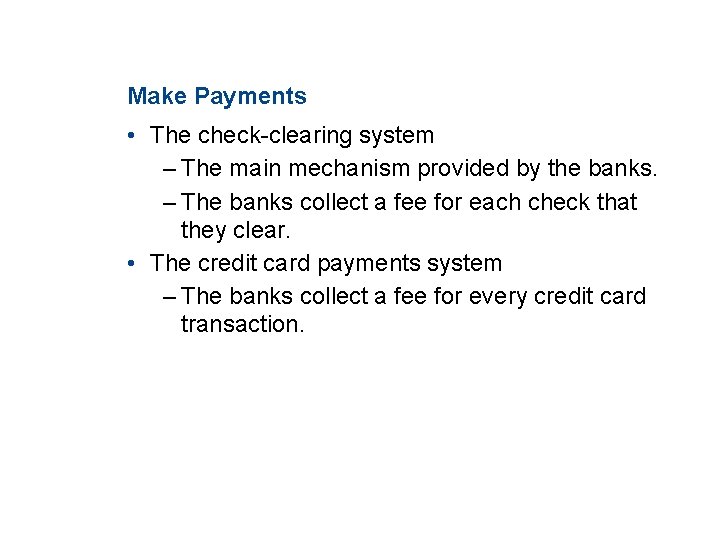 Make Payments

• The check-clearing system

– The main mechanism provided by the banks.

– The banks collect a fee for each check that they clear.

• The credit card payments system

– The banks collect a fee for every credit card transaction.